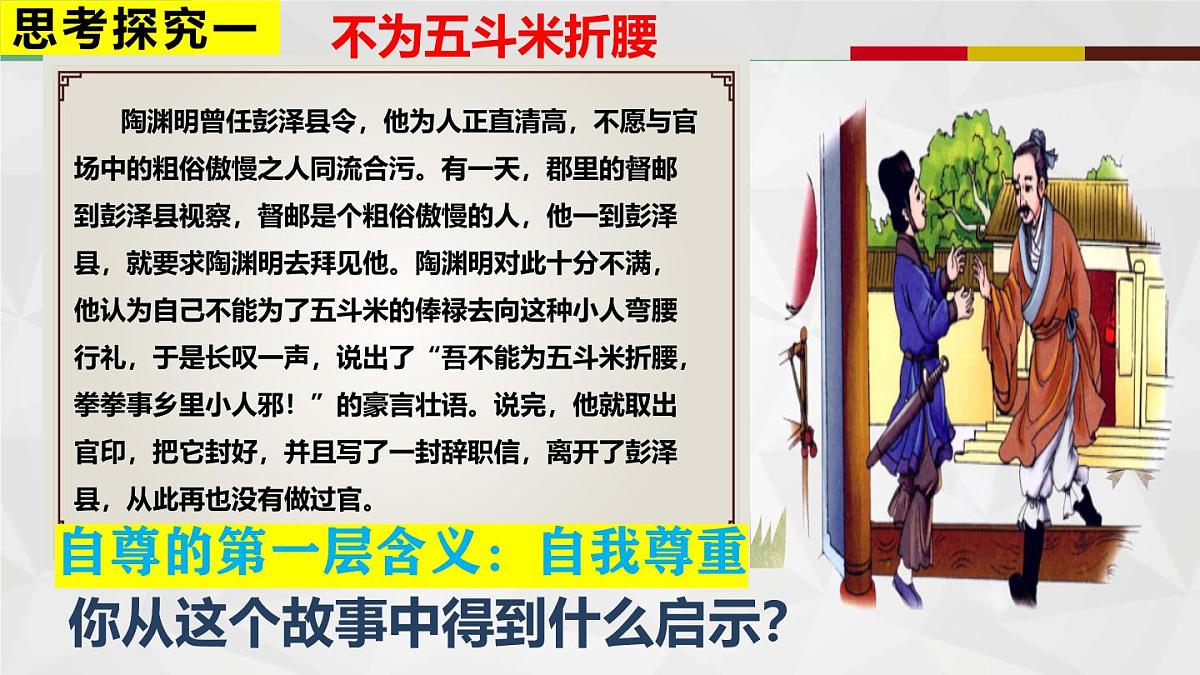 思考探究一

不为五斗米折腰

陶渊明曾任彭泽县令，他为人正直清高，不愿与官场中的粗俗傲慢之人同流合污。有一天，郡里的督邮到彭泽县视察，督邮是个粗俗傲慢的人，他一到彭泽县，就要求陶渊明去拜见他。陶渊明对此十分不满，他认为自己不能为了五斗米的俸禄去向这种小人弯腰行礼，于是长叹一声，说出了“吾不能为五斗米折腰，拳拳事乡里小人邪！”的豪言壮语。说完，他就取出官印，把它封好，并且写了一封辞职信，离开了彭泽县，从此再也没有做过官。

自尊的第一层含义：自我尊重

你从这个故事中得到什么启示？